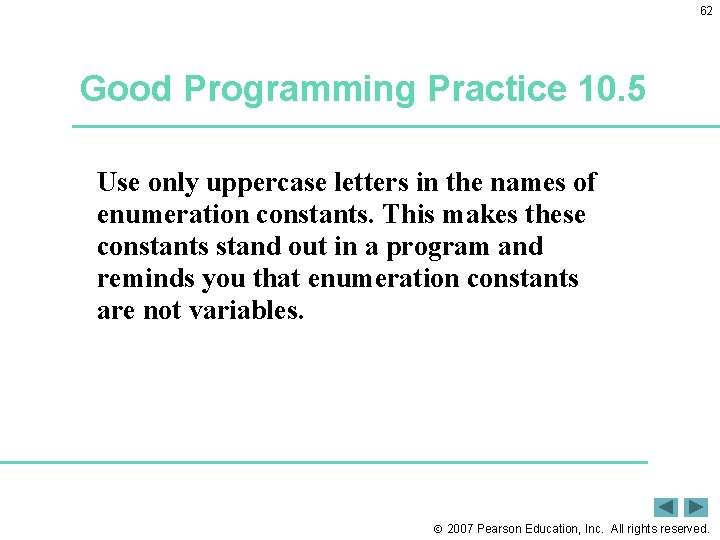 62

Good Programming Practice 10.5

Use only uppercase letters in the names of enumeration constants. This makes these constants stand out in a program and reminds you that enumeration constants are not variables.

© 2007 Pearson Education, Inc. All rights reserved.